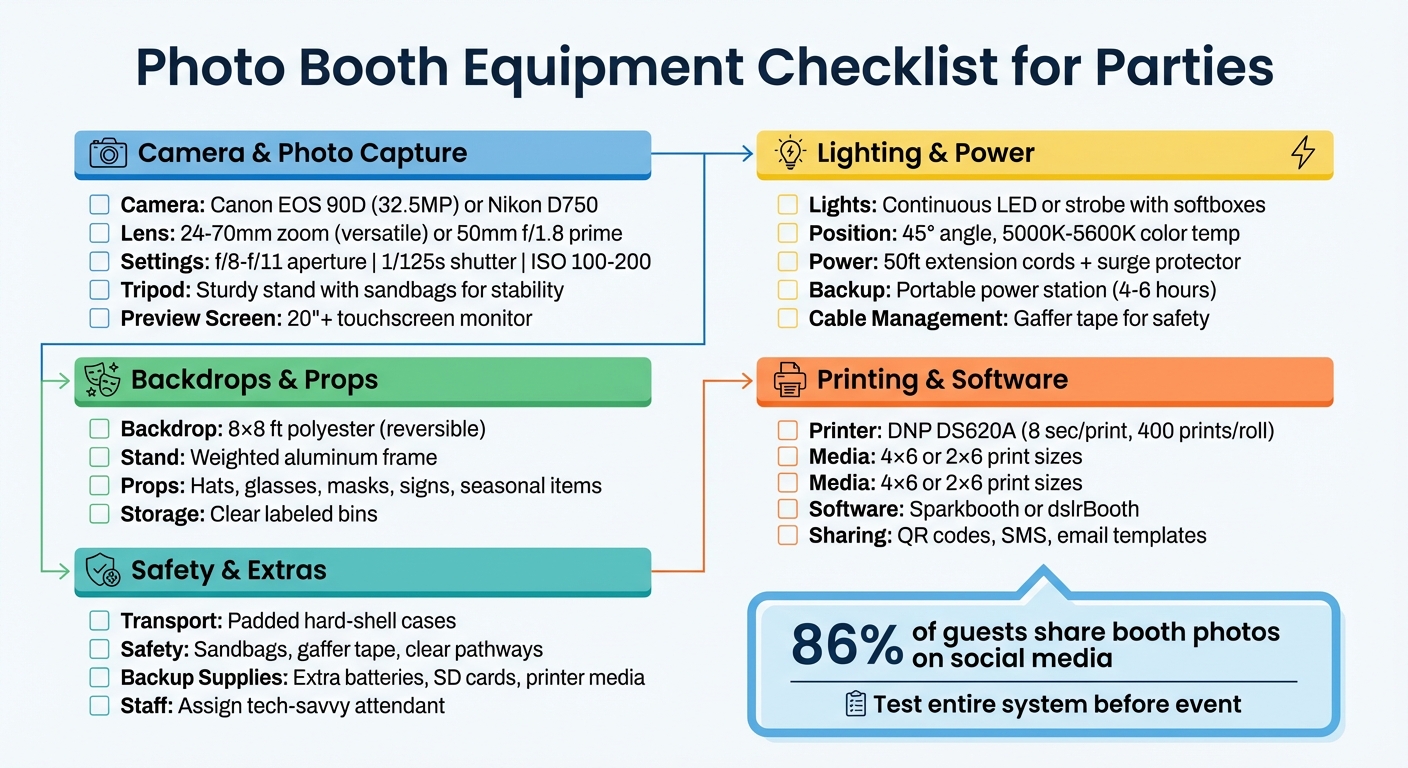 Photo Booth Equipment Checklist for Parties

Camera & Photo Capture

Camera: Canon EOS 90D (32.5MP) or Nikon D750
Lens: 24-70mm zoom (versatile) or 50mm f/1.8 prime
Settings: f/8-f/11 aperture | 1/125s shutter | ISO 100-200
Tripod: Sturdy stand with sandbags for stability
Preview Screen: 20"+ touchscreen monitor

Backdrops & Props

Backdrop: 8×8 ft polyester (reversible)
Stand: Weighted aluminum frame
Props: Hats, glasses, masks, signs, seasonal items
Storage: Clear labeled bins

Safety & Extras

Transport: Padded hard-shell cases
Safety: Sandbags, gaffer tape, clear pathways
Backup Supplies: Extra batteries, SD cards, printer media
Staff: Assign tech-savvy attendant

Lighting & Power

Lights: Continuous LED or strobe with softboxes
Position: 45° angle, 5000K-5600K color temp
Power: 50ft extension cords + surge protector
Backup: Portable power station (4-6 hours)
Cable Management: Gaffer tape for safety

Printing & Software

Printer: DNP DS620A (8 sec/print, 400 prints/roll)
Media: 4×6 or 2×6 print sizes
Media: 4×6 or 2×6 print sizes
Software: Sparkbooth or dslrBooth
Sharing: QR codes, SMS, email templates

86% of guests share booth photos on social media

Test entire system before event